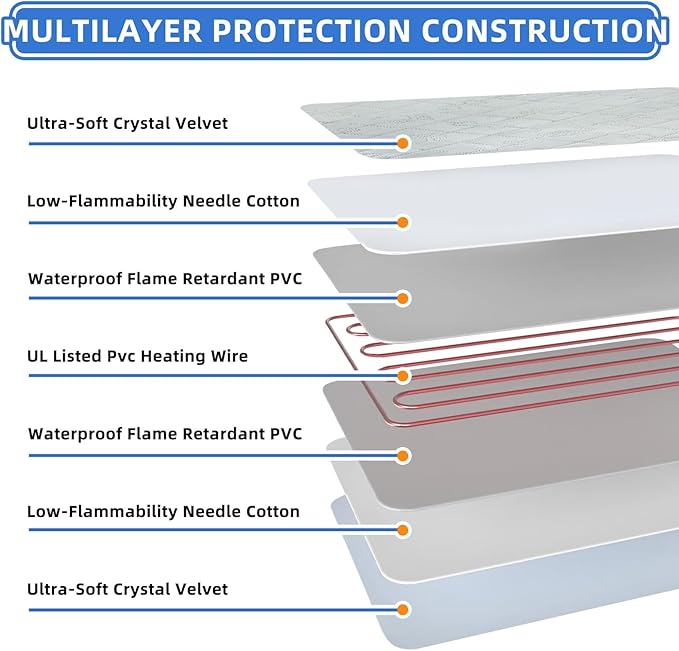 MULTILAYER PROTECTION CONSTRUCTION

Ultra-Soft Crystal Velvet

Low-Flammability Needle Cotton

Waterproof Flame Retardant PVC

UL Listed Pvc Heating Wire

Waterproof Flame Retardant PVC

Low-Flammability Needle Cotton

Ultra-Soft Crystal Velvet